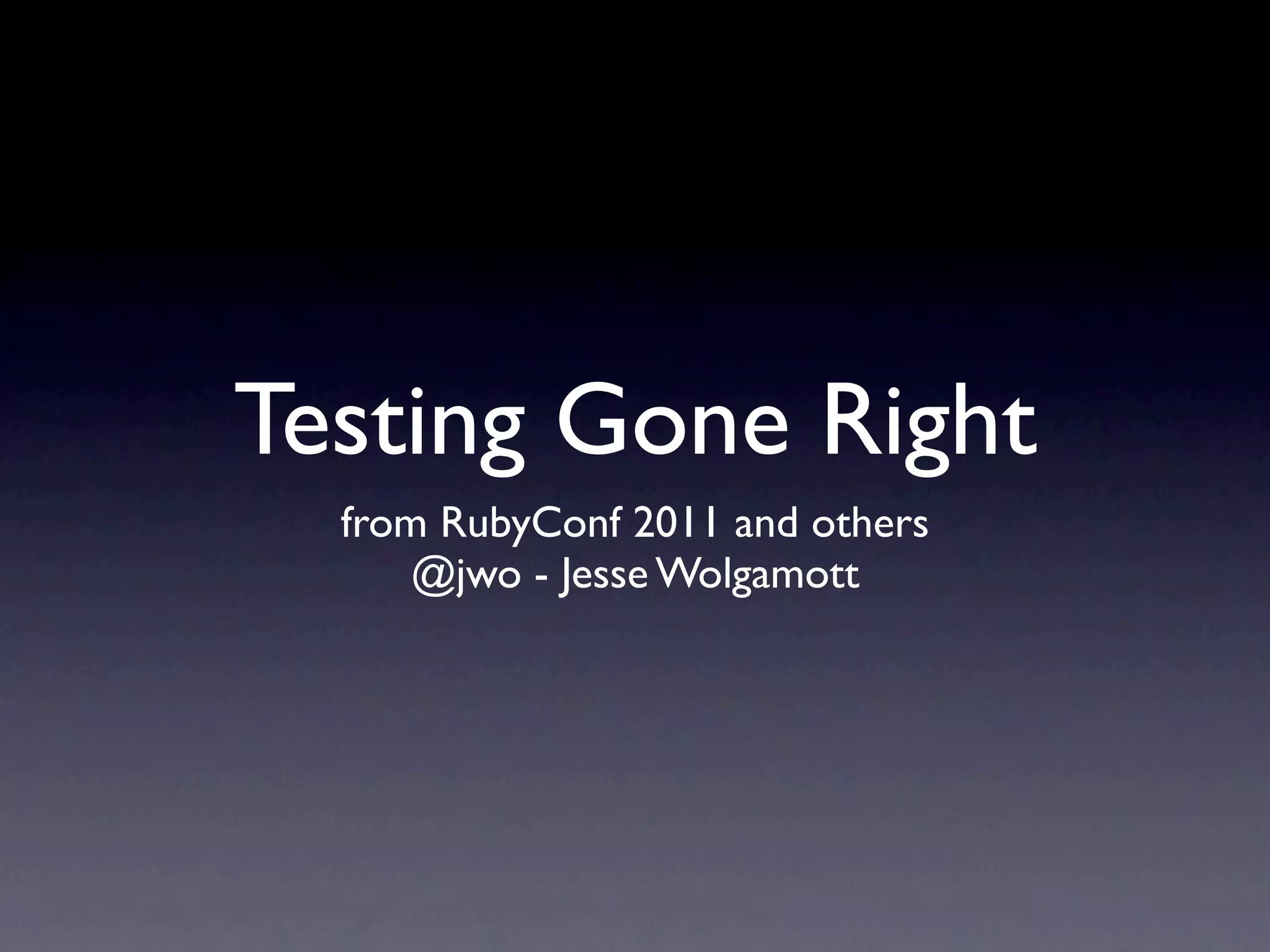 Testing Gone Right

from RubyConf 2011 and others
@jwo - Jesse Wolgamott